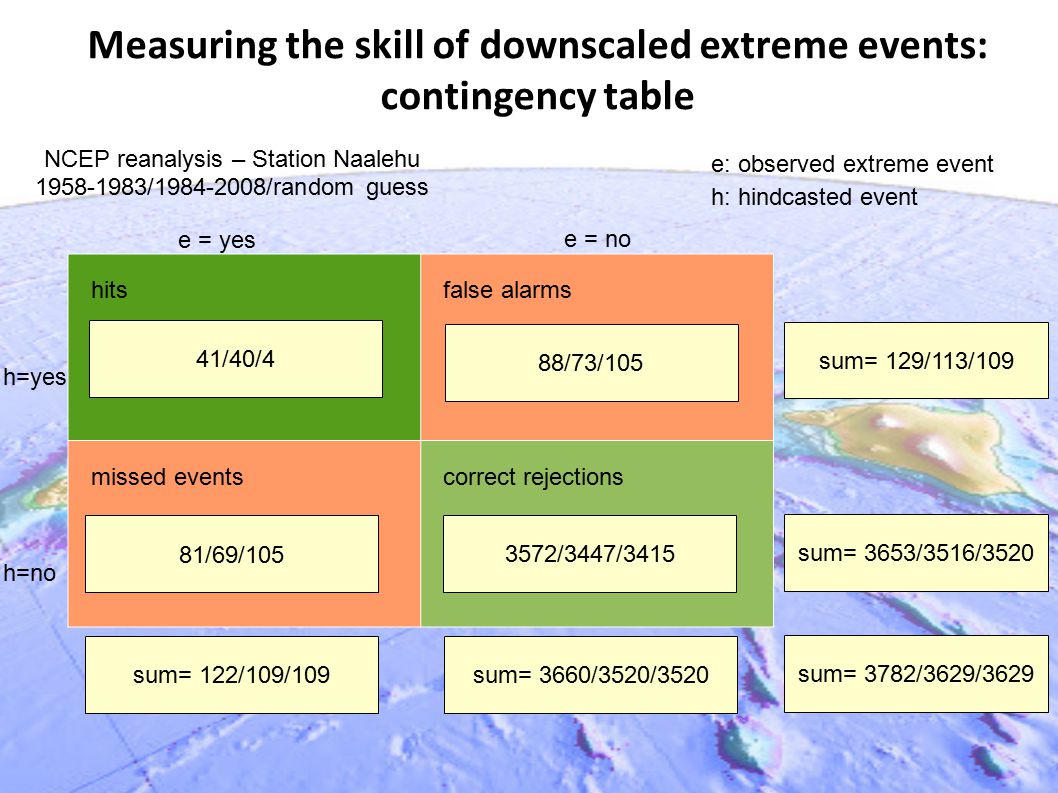 Measuring the skill of downscaled extreme events: contingency table

NCEP reanalysis – Station Naalehu
1958-1983/1984-2008/random guess

e: observed extreme event
h: hindcasted event

|  | e = yes | e = no |  |
|---|---|---|---|
| h=yes | hits 41/40/4 | false alarms 88/73/105 | sum= 129/113/109 |
| h=no | missed events 81/69/105 | correct rejections 3572/3447/3415 | sum= 3653/3516/3520 |
|  | sum= 122/109/109 | sum= 3660/3520/3520 | sum= 3782/3629/3629 |